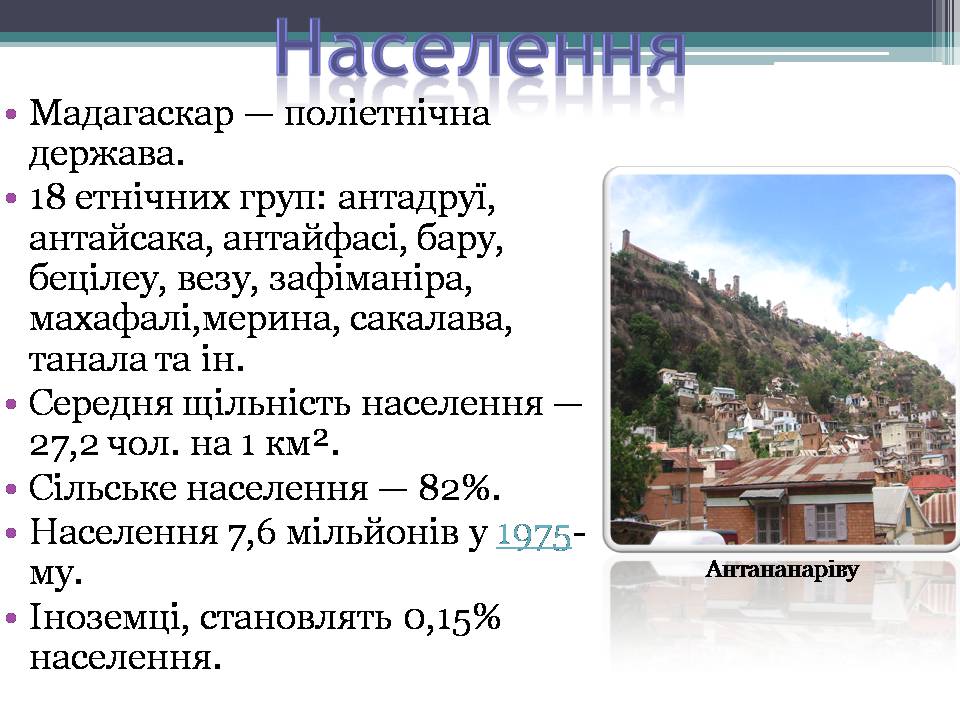 Населення

• Мадагаскар — поліетнічна держава.
• 18 етнічних груп: антадруї, антайсака, антайфасі, бару, бецілеу, везу, зафіманіра, махафалі,мерина, сакалава, танала та ін.
• Середня щільність населення — 27,2 чол. на 1 км².
• Сільське населення — 82%.
• Населення 7,6 мільйонів у 1975-му.
• Іноземці, становлять 0,15% населення.

Антананаріву